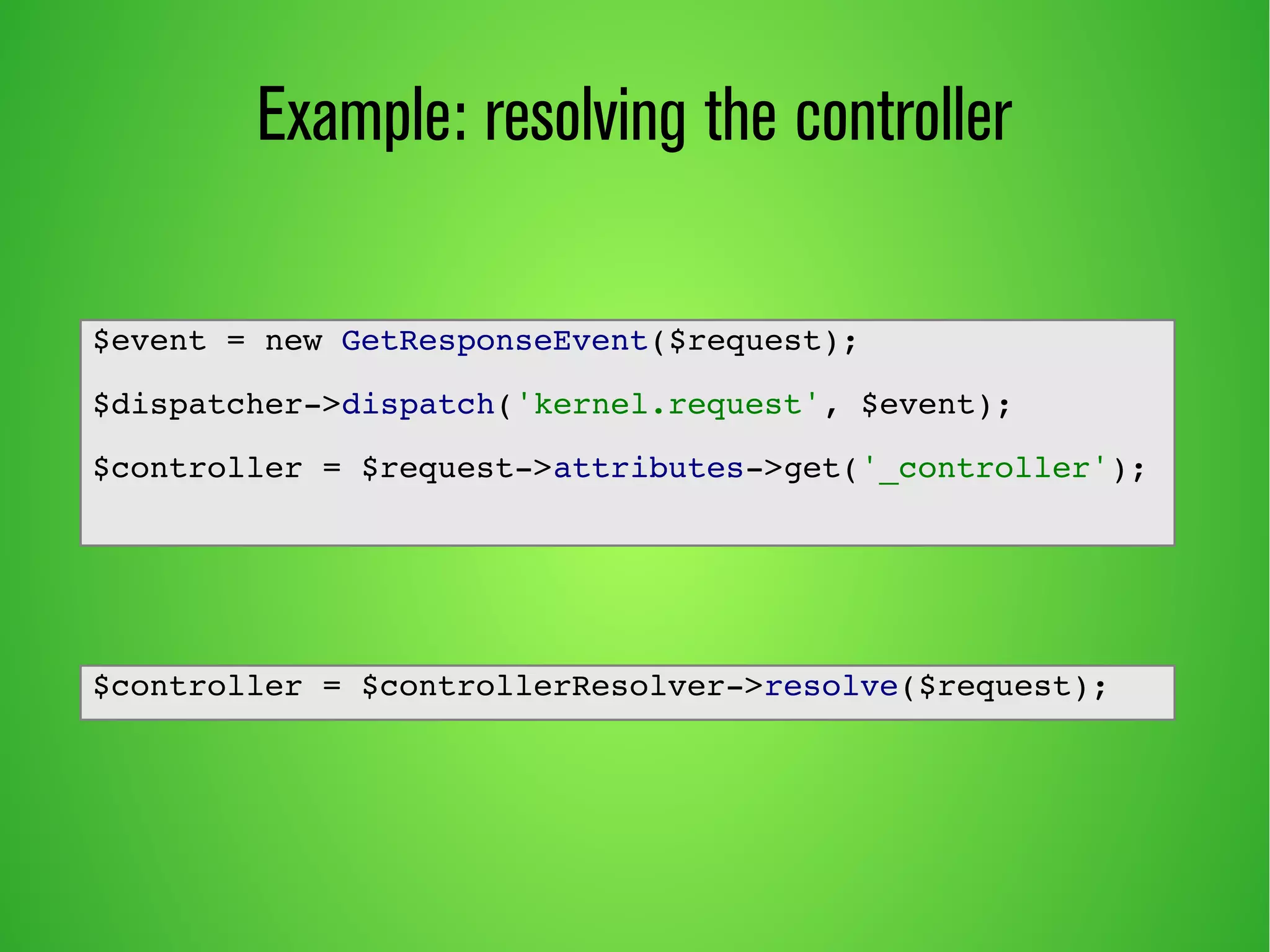 Example: resolving the controller

$event = new GetResponseEvent($request);

$dispatcher->dispatch('kernel.request', $event);

$controller = $request->attributes->get('_controller');

$controller = $controllerResolver->resolve($request);